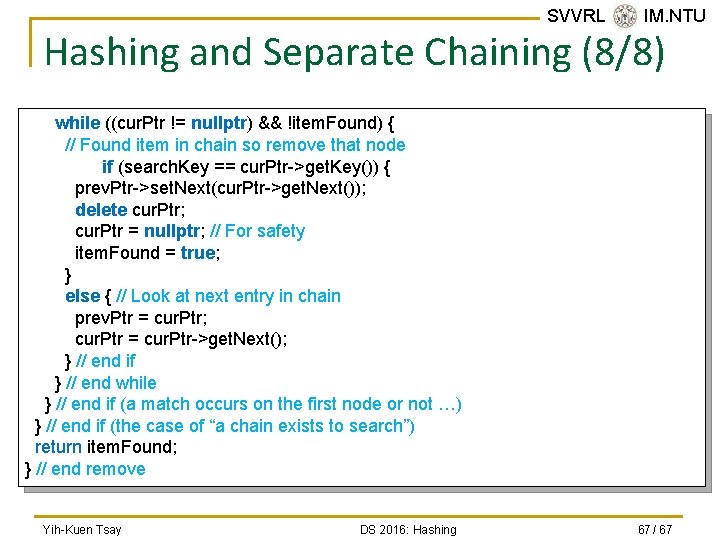 SVVRL IM.NTU

Hashing and Separate Chaining (8/8)

while ((curPtr != nullptr) && !itemFound) {
// Found item in chain so remove that node
if (searchKey == curPtr->getKey()) {
prevPtr->setNext(curPtr->getNext());
delete curPtr;
curPtr = nullptr; // For safety
itemFound = true;
}
else { // Look at next entry in chain
prevPtr = curPtr;
curPtr = curPtr->getNext();
} // end if
} // end while
} // end if (a match occurs on the first node or not …)
} // end if (the case of "a chain exists to search")
return itemFound;
} // end remove

Yih-Kuen Tsay

DS 2016: Hashing

67 / 67